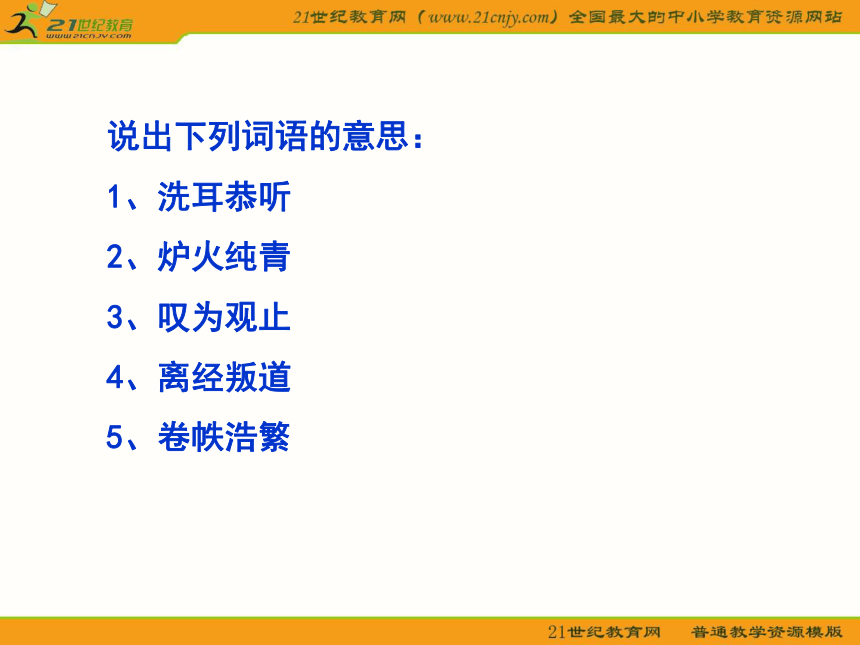 21世纪教育
www.21cnjy.com

21世纪教育网（www.21cnjy.com）全国最大的中小学教育资源网站

说出下列词语的意思：

1、洗耳恭听

2、炉火纯青

3、叹为观止

4、离经叛道

5、卷帙浩繁

21世纪教育网 普通教学资源模版